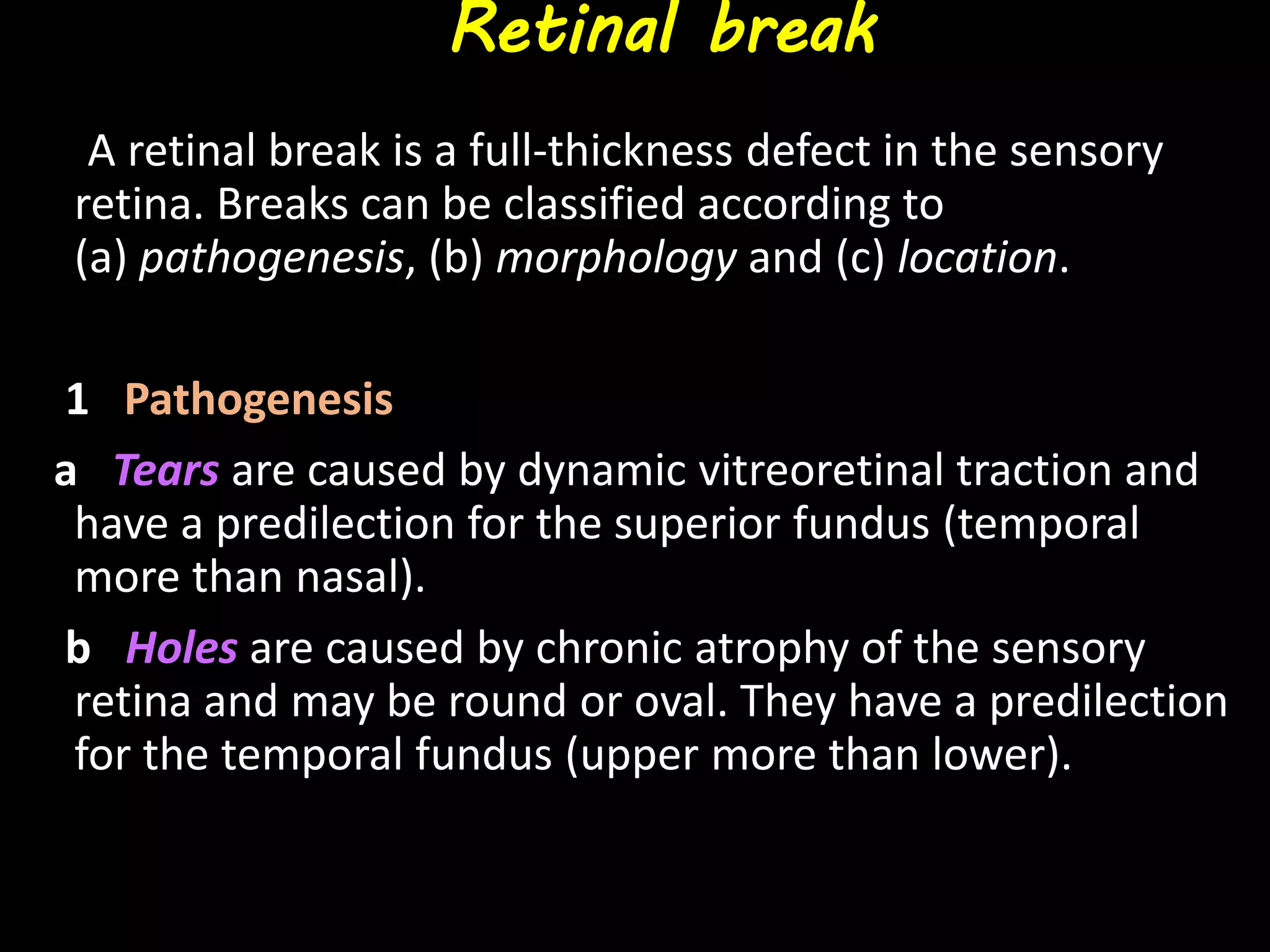 Retinal break

A retinal break is a full-thickness defect in the sensory retina. Breaks can be classified according to (a) pathogenesis, (b) morphology and (c) location.

1 Pathogenesis

a Tears are caused by dynamic vitreoretinal traction and have a predilection for the superior fundus (temporal more than nasal).

b Holes are caused by chronic atrophy of the sensory retina and may be round or oval. They have a predilection for the temporal fundus (upper more than lower).